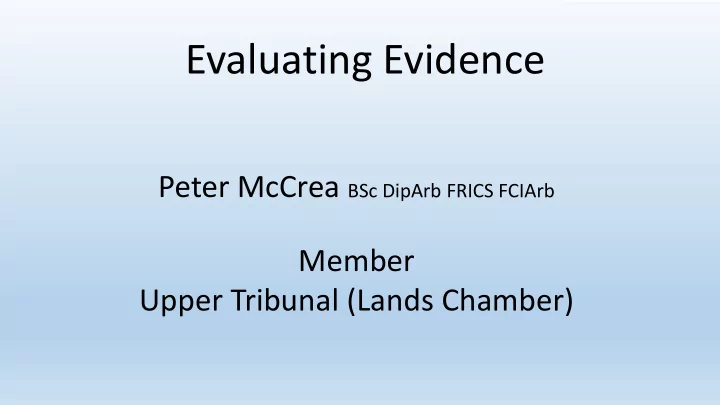 Evaluating Evidence

Peter McCrea BSc DipArb FRICS FCIArb

Member
Upper Tribunal (Lands Chamber)